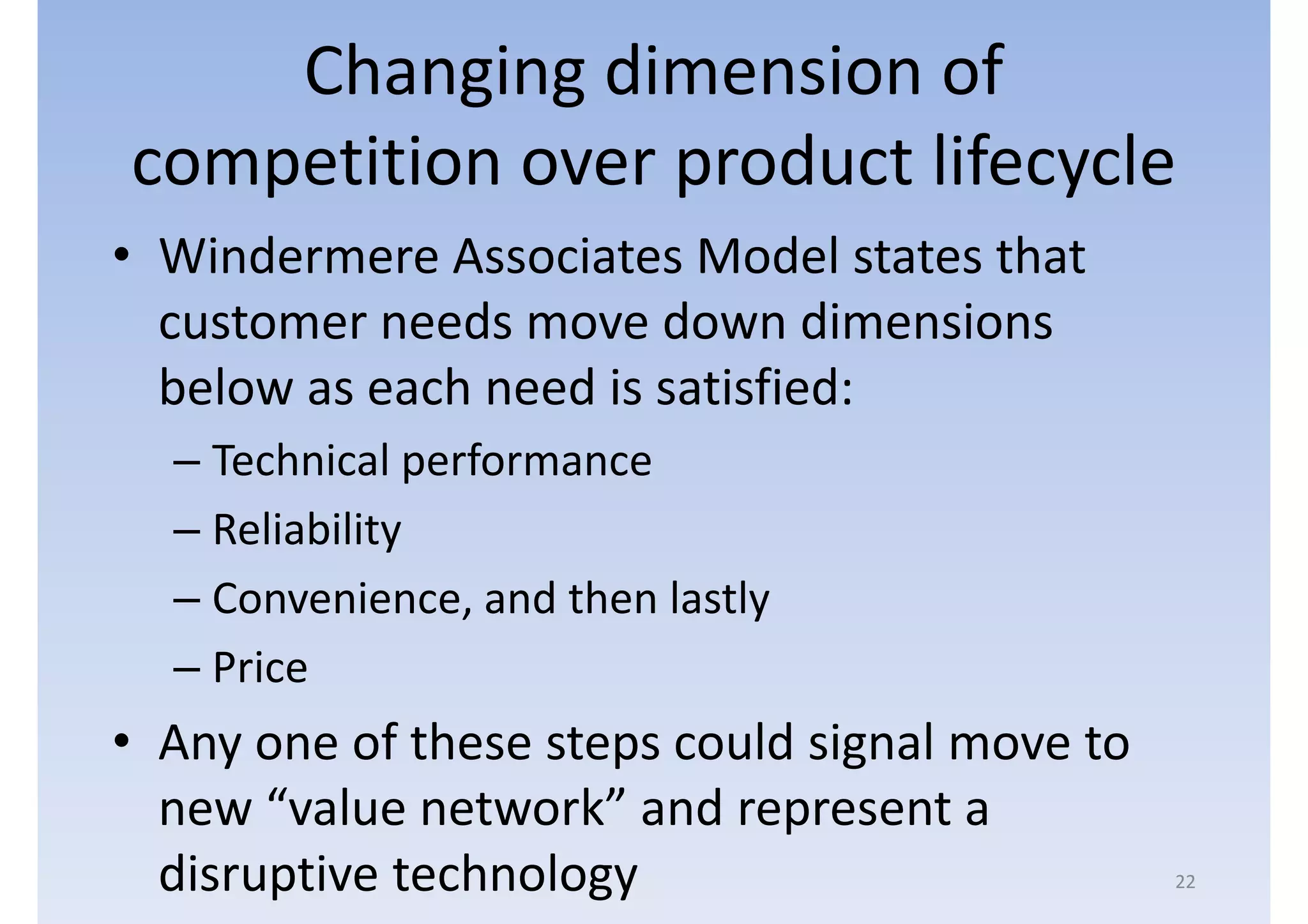 Changing dimension of competition over product lifecycle

• Windermere Associates Model states that customer needs move down dimensions below as each need is satisfied:
– Technical performance
– Reliability
– Convenience, and then lastly
– Price

• Any one of these steps could signal move to new “value network” and represent a disruptive technology

22